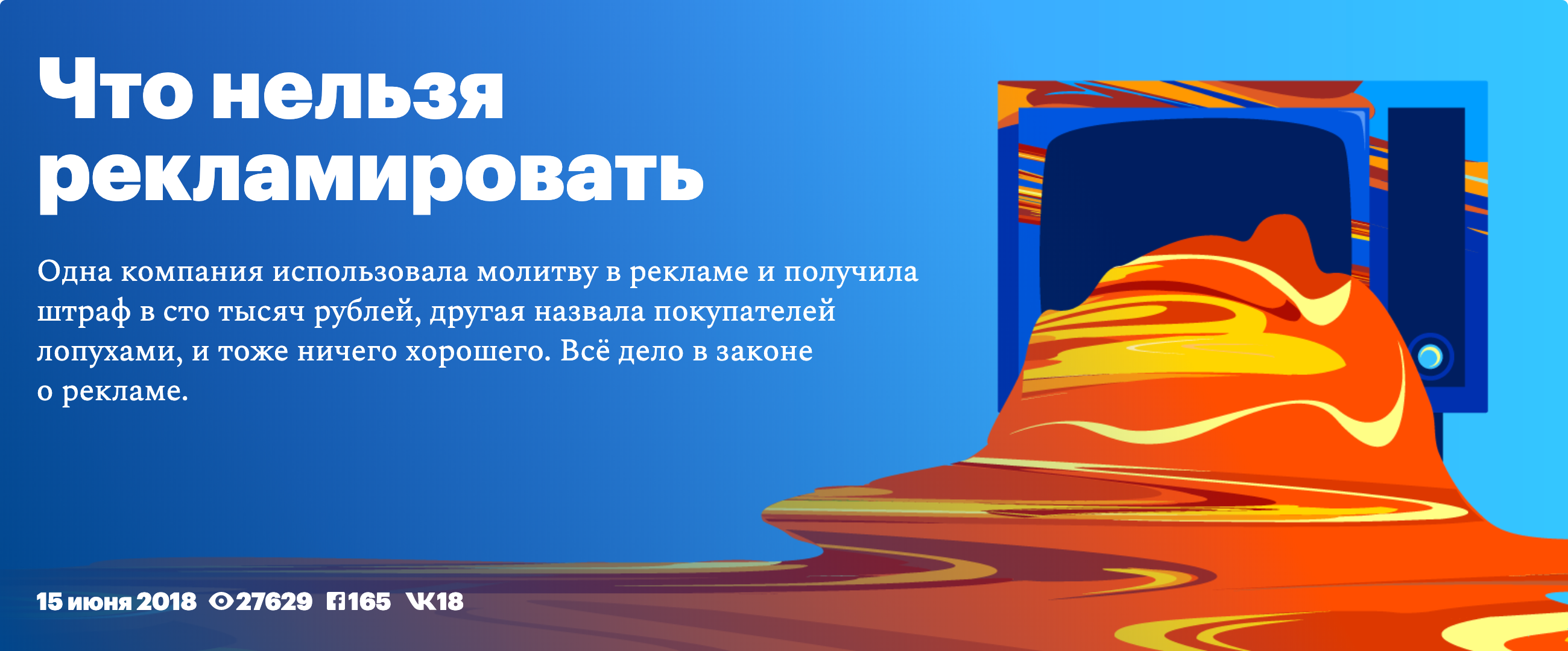 Что нельзя рекламировать

Одна компания использовала молитву в рекламе и получила штраф в сто тысяч рублей, другая назвала покупателей лопухами, и тоже ничего хорошего. Всё дело в законе о рекламе.

15 июня 2018 27629 165 18